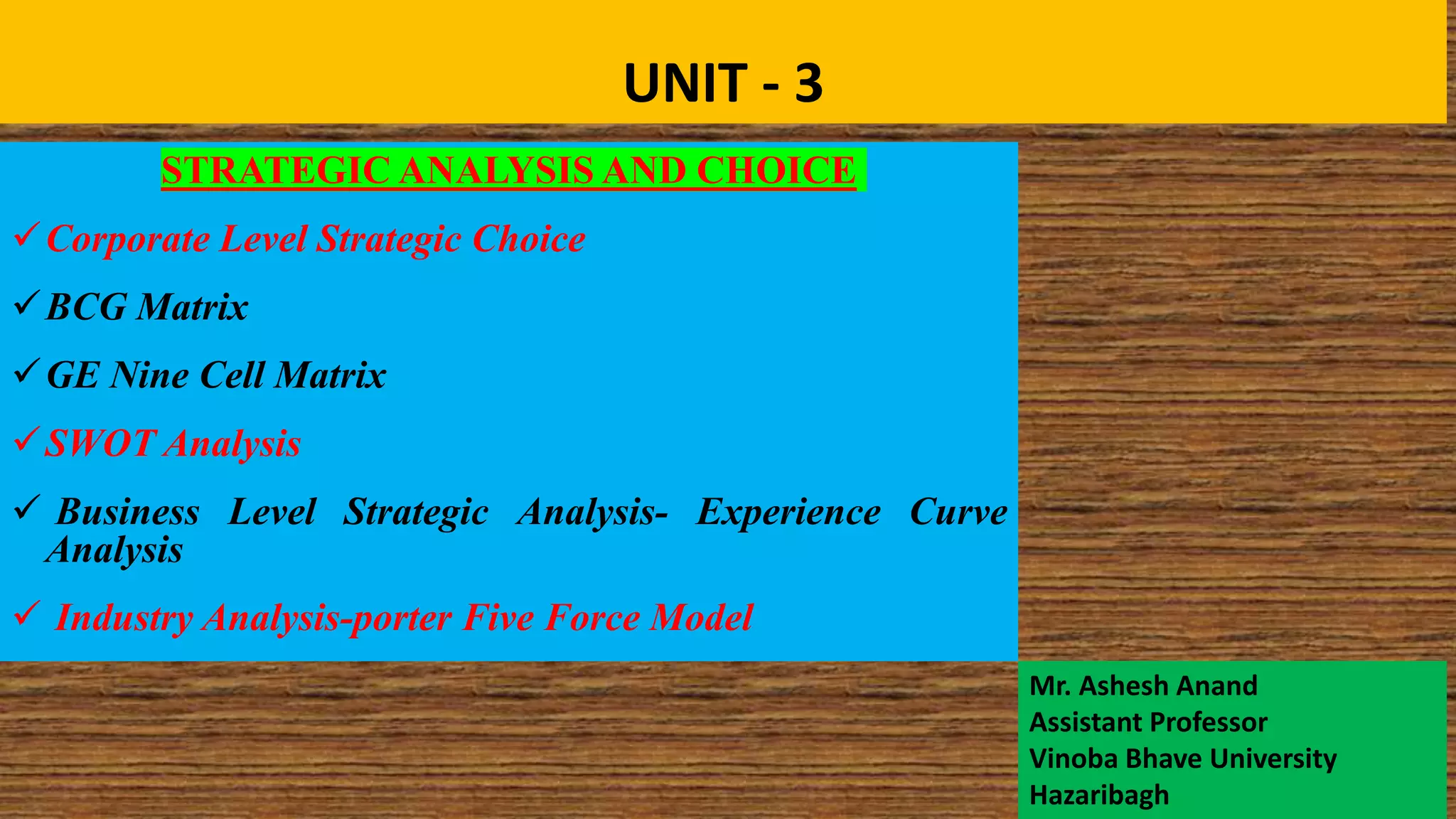 UNIT - 3

STRATEGIC ANALYSIS AND CHOICE

✓ Corporate Level Strategic Choice

✓ BCG Matrix

✓ GE Nine Cell Matrix

✓ SWOT Analysis

✓ Business Level Strategic Analysis- Experience Curve Analysis

✓ Industry Analysis-porter Five Force Model

Mr. Ashesh Anand
Assistant Professor
Vinoba Bhave University
Hazaribagh